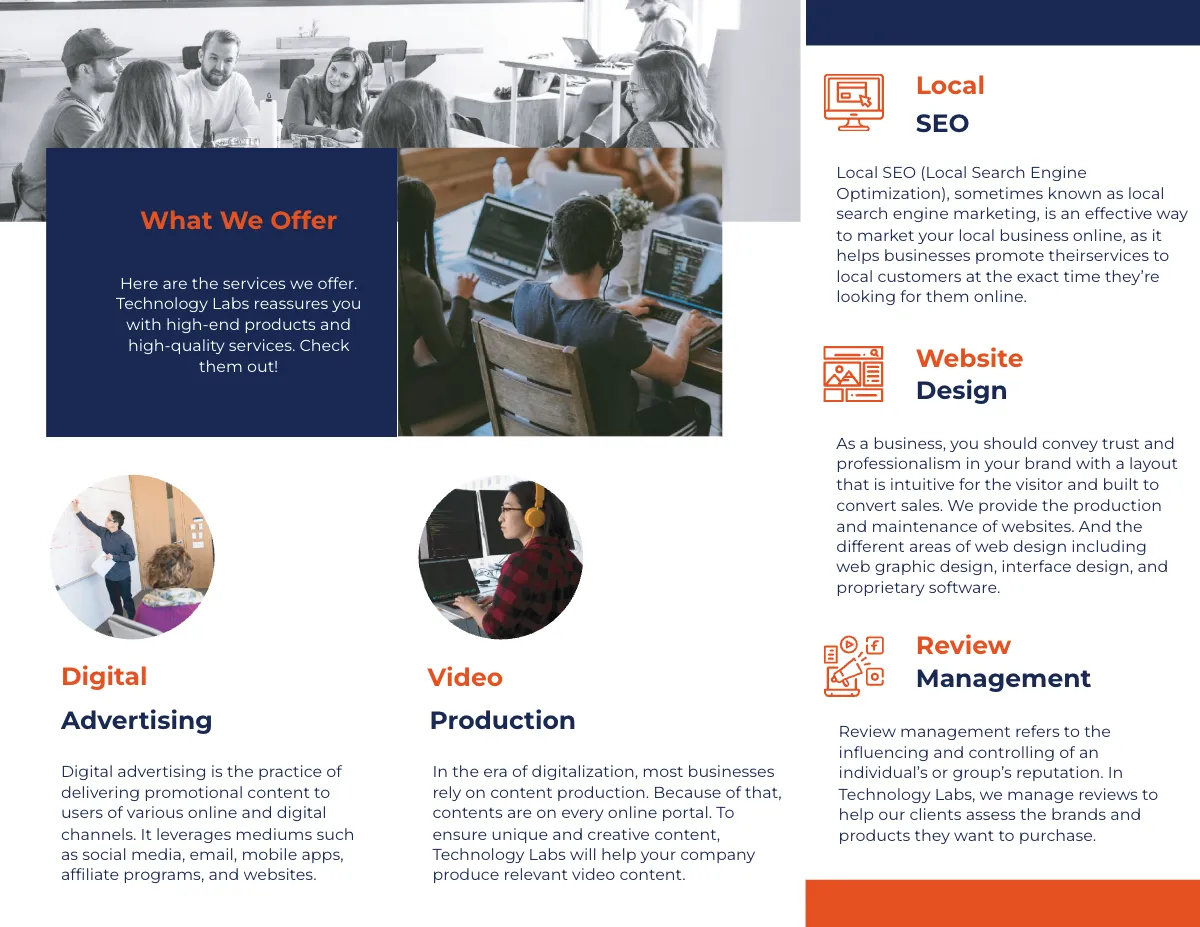 What We Offer

Here are the services we offer. Technology Labs reassures you with high-end products and high-quality services. Check them out!

Digital
Advertising

Digital advertising is the practice of delivering promotional content to users of various online and digital channels. It leverages mediums such as social media, email, mobile apps, affiliate programs, and websites.

Video
Production

In the era of digitalization, most businesses rely on content production. Because of that, contents are on every online portal. To ensure unique and creative content, Technology Labs will help your company produce relevant video content.

Local
SEO

Local SEO (Local Search Engine Optimization), sometimes known as local search engine marketing, is an effective way to market your local business online, as it helps businesses promote theirservices to local customers at the exact time they're looking for them online.

Website
Design

As a business, you should convey trust and professionalism in your brand with a layout that is intuitive for the visitor and built to convert sales. We provide the production and maintenance of websites. And the different areas of web design including web graphic design, interface design, and proprietary software.

Review
Management

Review management refers to the influencing and controlling of an individual's or group's reputation. In Technology Labs, we manage reviews to help our clients assess the brands and products they want to purchase.